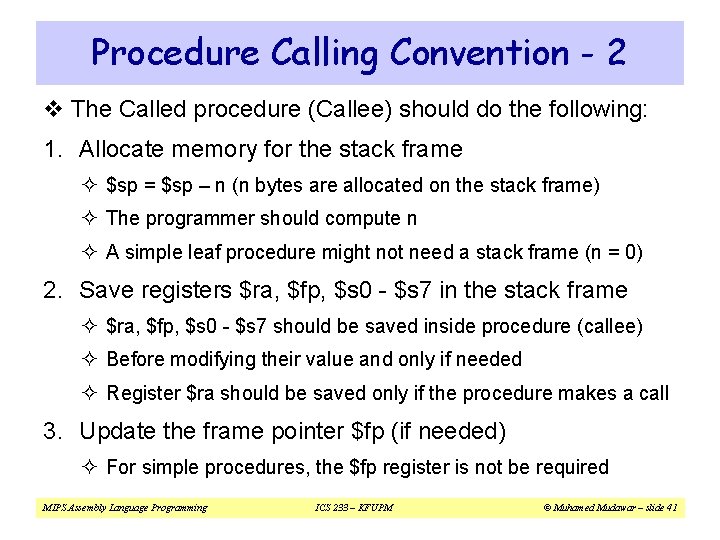 Procedure Calling Convention - 2

❖ The Called procedure (Callee) should do the following:

1. Allocate memory for the stack frame

✧ \$sp = \$sp – n (n bytes are allocated on the stack frame)

✧ The programmer should compute n

✧ A simple leaf procedure might not need a stack frame (n = 0)

2. Save registers \$ra, \$fp, \$s0 - \$s7 in the stack frame

✧ \$ra, \$fp, \$s0 - \$s7 should be saved inside procedure (callee)

✧ Before modifying their value and only if needed

✧ Register \$ra should be saved only if the procedure makes a call

3. Update the frame pointer \$fp (if needed)

✧ For simple procedures, the \$fp register is not be required

MIPS Assembly Language Programming ICS 233 – KFUPM © Muhamed Mudawar – slide 41